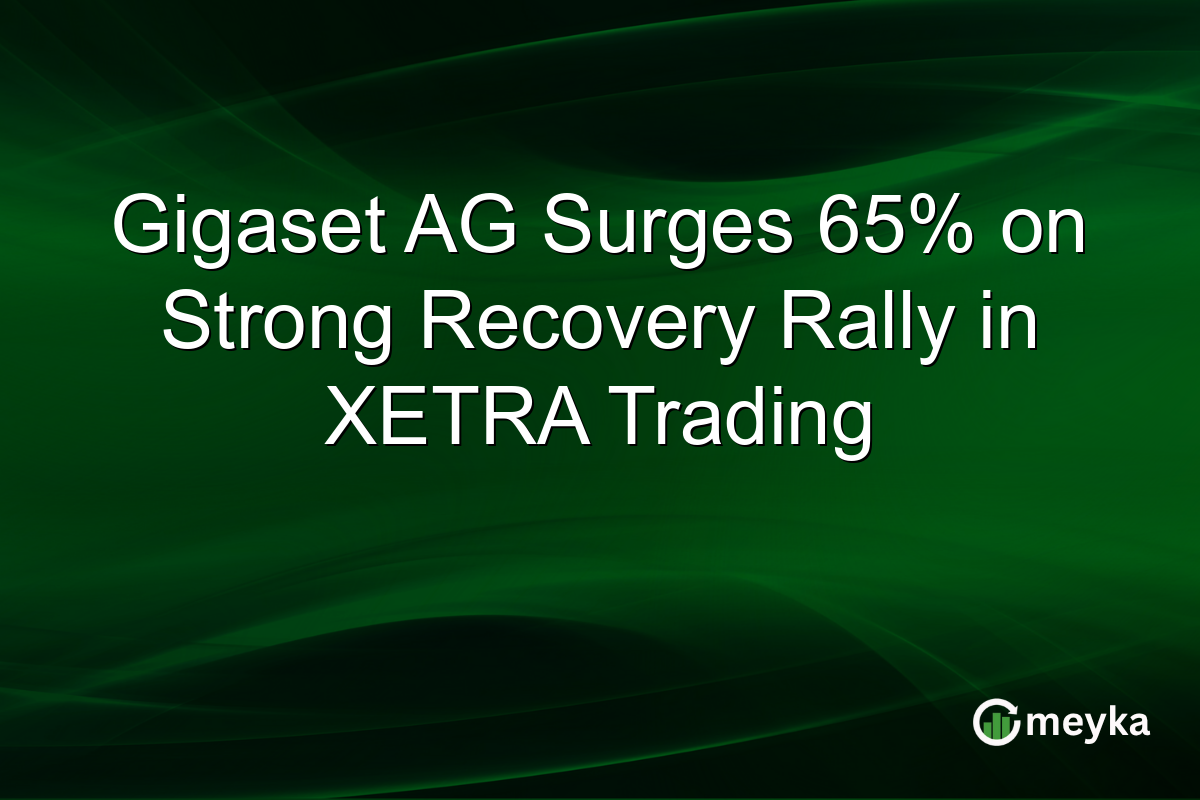 Gigaset AG Surges 65% on Strong Recovery Rally in XETRA Trading

meyka